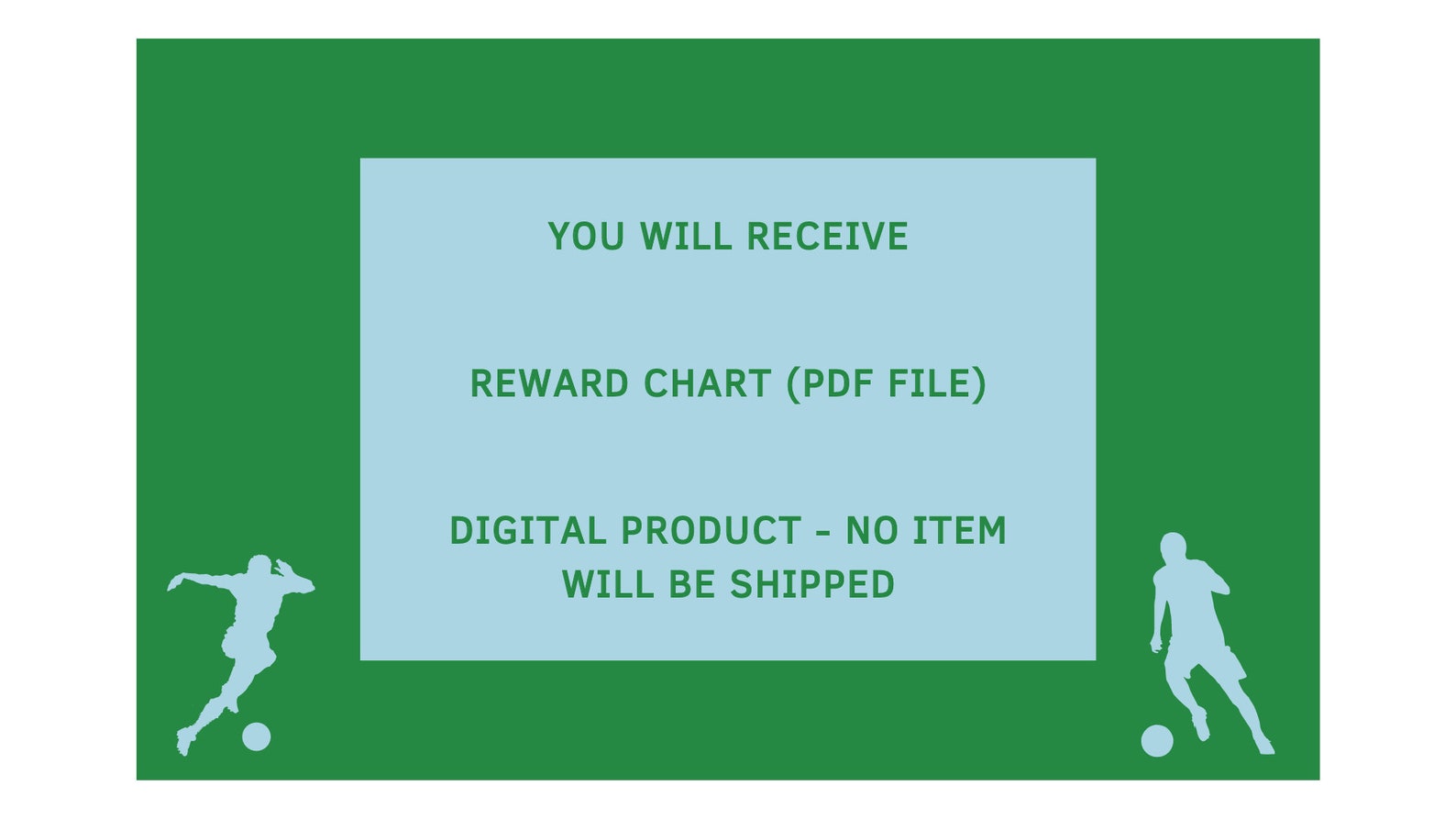 YOU WILL RECEIVE

REWARD CHART (PDF FILE)

DIGITAL PRODUCT - NO ITEM WILL BE SHIPPED